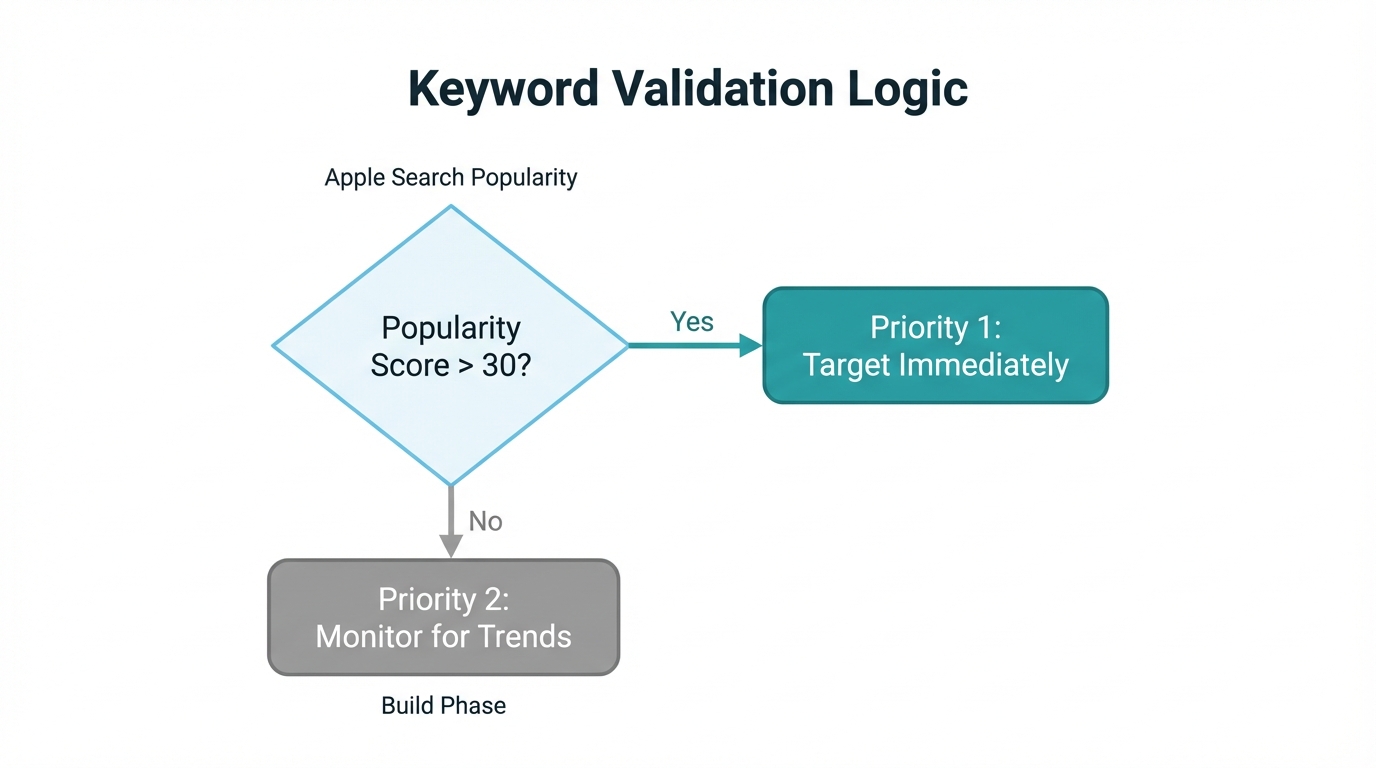 Keyword Validation Logic

Apple Search Popularity

Popularity Score > 30?

Yes

Priority 1: Target Immediately

No

Priority 2: Monitor for Trends

Build Phase